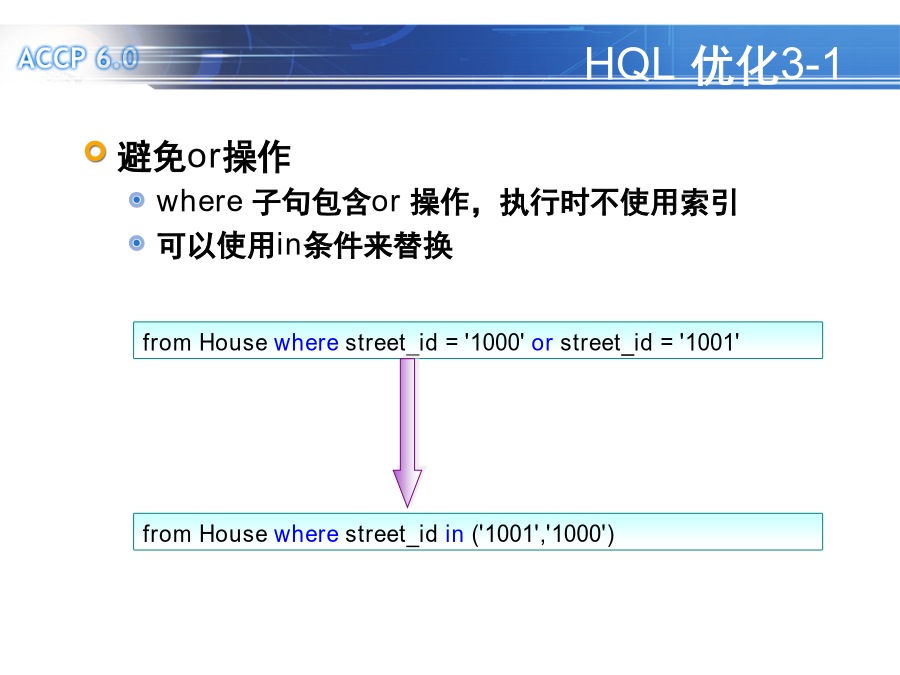 ACCP 6.0

HQL 优化3-1

避免or操作

where 子句包含or 操作，执行时不使用索引

可以使用in条件来替换

from House where street_id = '1000' or street_id = '1001'

from House where street_id in ('1001','1000')